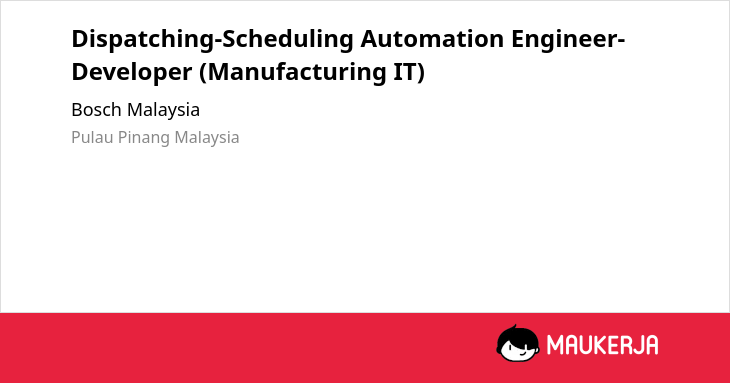 Dispatching-Scheduling Automation Engineer-Developer (Manufacturing IT)

Bosch Malaysia

Pulau Pinang Malaysia

MAUKERJA